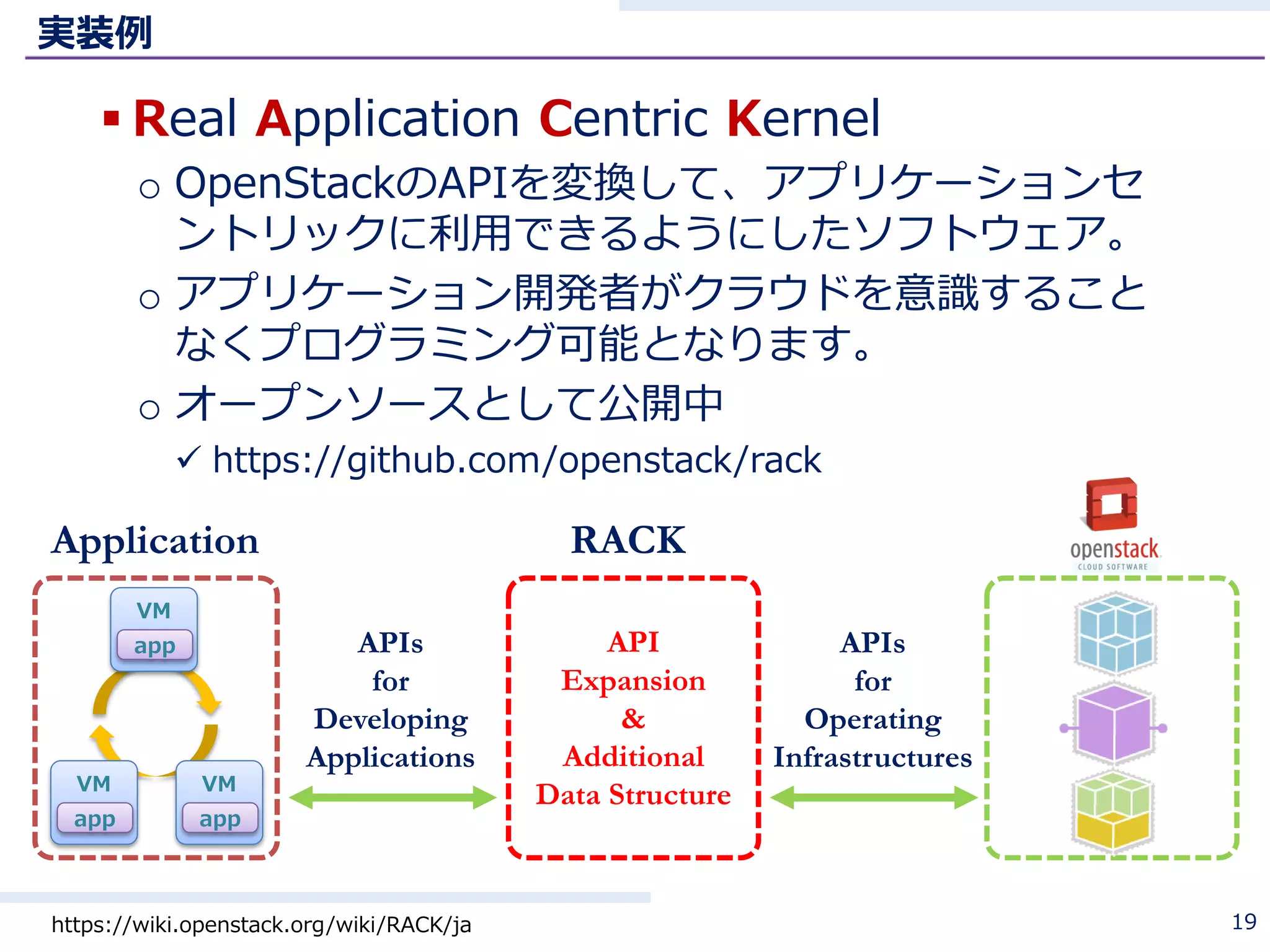 実装例

▪ Real Application Centric Kernel

○ OpenStackのAPIを変換して、アプリケーションセントリックに利用できるようにしたソフトウェア。

○ アプリケーション開発者がクラウドを意識することなくプログラミング可能となります。

○ オープンソースとして公開中

✓ https://github.com/openstack/rack

Application

VM
app

VM
app

VM
app

APIs
for
Developing
Applications

RACK

API
Expansion
&
Additional
Data Structure

APIs
for
Operating
Infrastructures

openstack
CLOUD SOFTWARE

https://wiki.openstack.org/wiki/RACK/ja

19